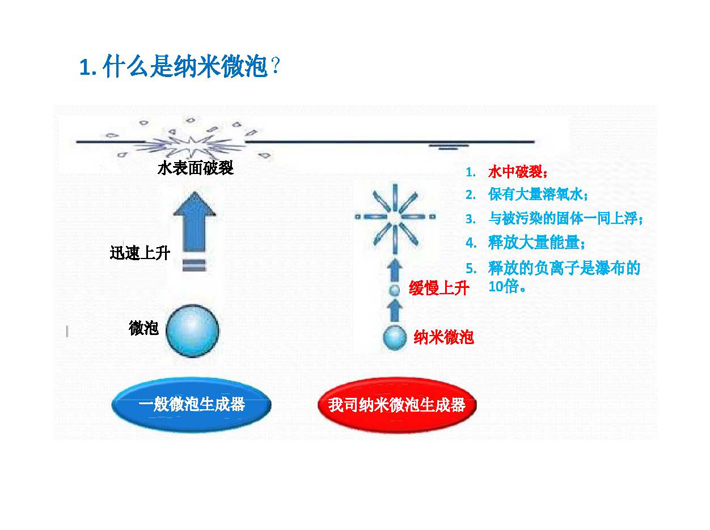 1. 什么是纳米微泡？

水表面破裂

迅速上升

微泡

一般微泡生成器

缓慢上升

纳米微泡

我司纳米微泡生成器

1. 水中破裂；
2. 保有大量溶氧水；
3. 与被污染的固体一同上浮；
4. 释放大量能量；
5. 释放的负离子是瀑布的10倍。